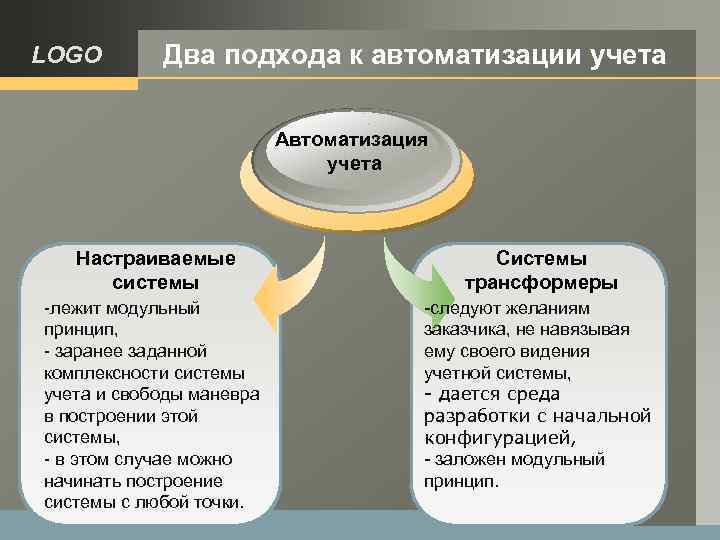 LOGO

Два подхода к автоматизации учета

Автоматизация учета

Настраиваемые системы

-лежит модульный принцип,
- заранее заданной комплексности системы учета и свободы маневра в построении этой системы,
- в этом случае можно начинать построение системы с любой точки.

Системы трансформеры

-следуют желаниям заказчика, не навязывая ему своего видения учетной системы,
- дается среда разработки с начальной конфигурацией,
- заложен модульный принцип.